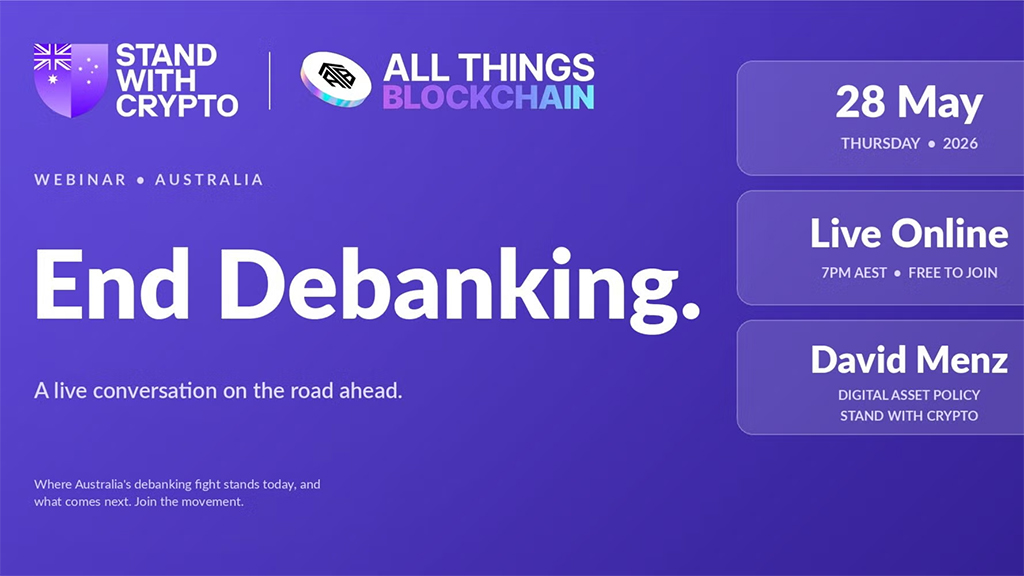 STAND WITH CRYPTO

ALL THINGS BLOCKCHAIN

WEBINAR • AUSTRALIA

End Debanking.

A live conversation on the road ahead.

Where Australia's debanking fight stands today, and what comes next. Join the movement.

28 May
THURSDAY • 2026

Live Online
7PM AEST • FREE TO JOIN

David Menz
DIGITAL ASSET POLICY
STAND WITH CRYPTO